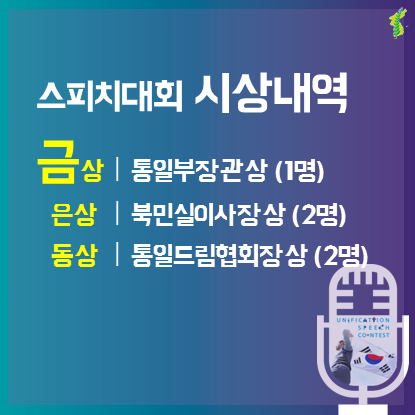 스피치대회 시상내역

금상 | 통일부장관상 (1명)
은상 | 북민실이사장상 (2명)
동상 | 통일드림협회장상 (2명)

UNIFICATION SPEECH CONTEST